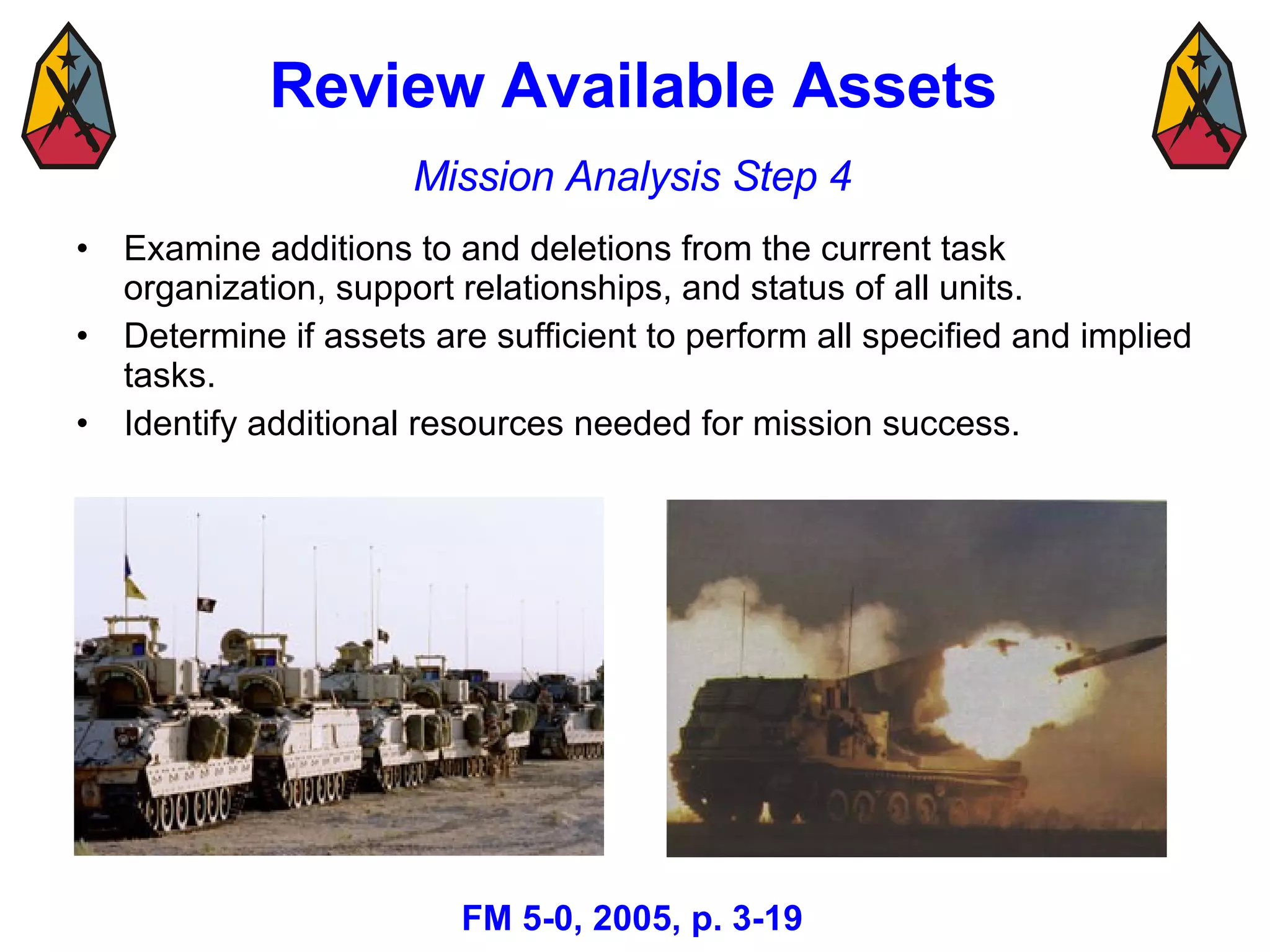 Review Available Assets

Mission Analysis Step 4

• Examine additions to and deletions from the current task organization, support relationships, and status of all units.
• Determine if assets are sufficient to perform all specified and implied tasks.
• Identify additional resources needed for mission success.

FM 5-0, 2005, p. 3-19